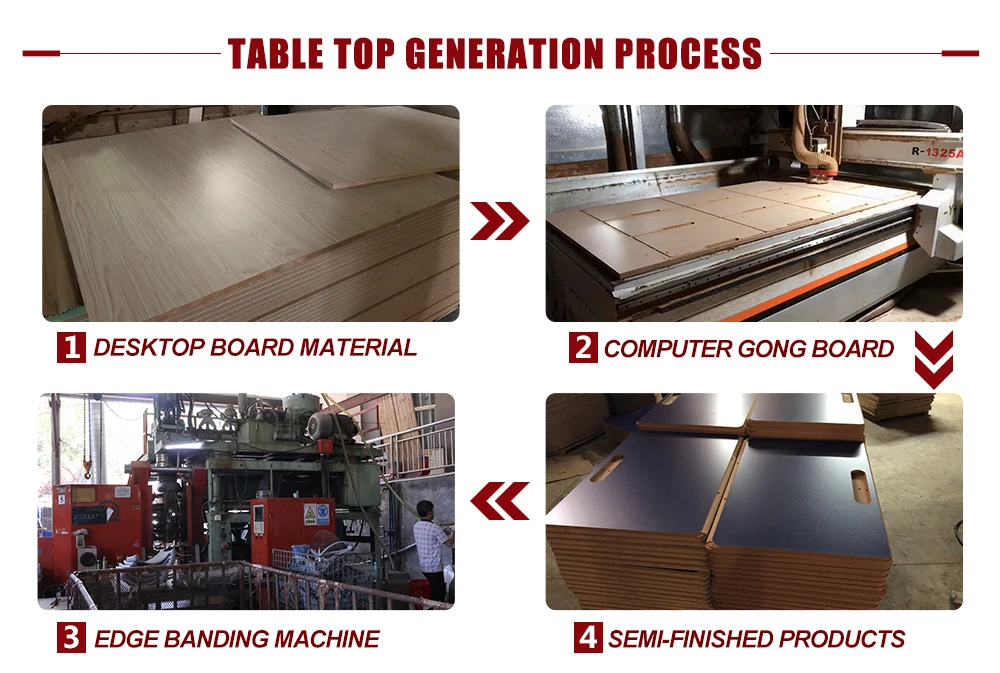 TABLE TOP GENERATION PROCESS

R-1325A

1 DESKTOP BOARD MATERIAL

2 COMPUTER GONG BOARD

3 EDGE BANDING MACHINE

4 SEMI-FINISHED PRODUCTS